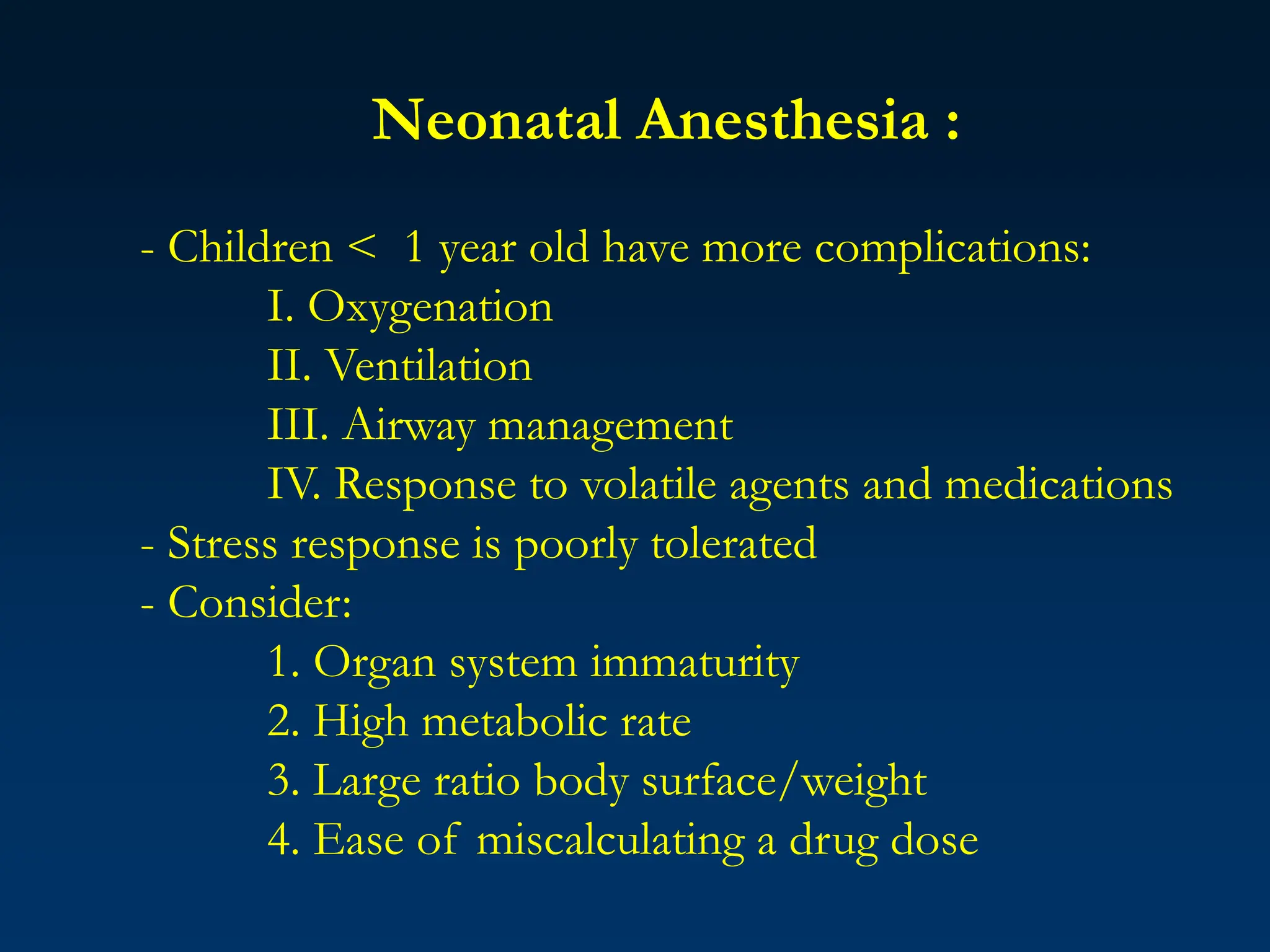 Neonatal Anesthesia :

- Children < 1 year old have more complications:
I. Oxygenation
II. Ventilation
III. Airway management
IV. Response to volatile agents and medications
- Stress response is poorly tolerated
- Consider:
1. Organ system immaturity
2. High metabolic rate
3. Large ratio body surface/weight
4. Ease of miscalculating a drug dose